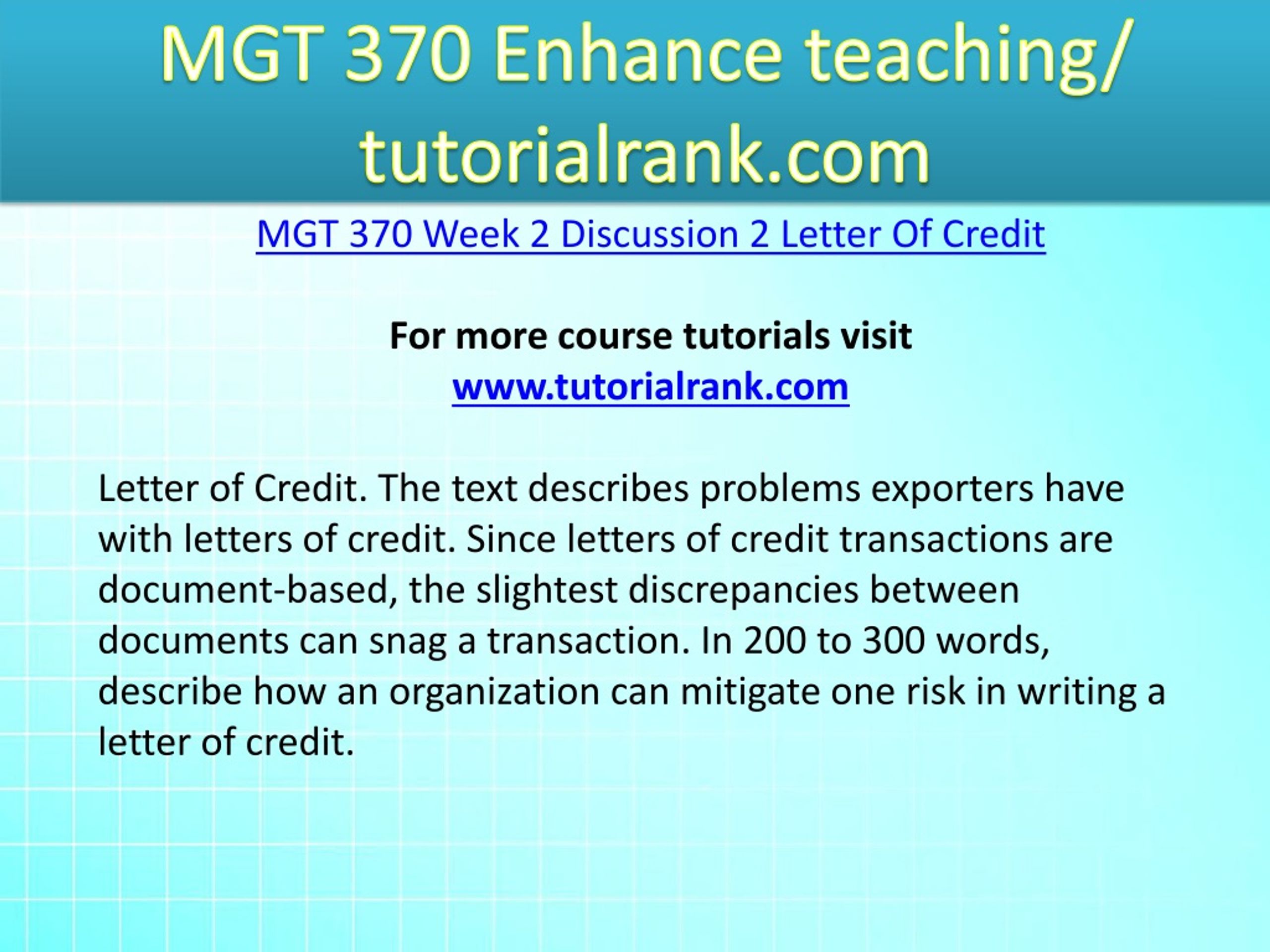 MGT 370 Enhance teaching/ tutorialrank.com

MGT 370 Week 2 Discussion 2 Letter Of Credit

For more course tutorials visit
www.tutorialrank.com

Letter of Credit. The text describes problems exporters have with letters of credit. Since letters of credit transactions are document-based, the slightest discrepancies between documents can snag a transaction. In 200 to 300 words, describe how an organization can mitigate one risk in writing a letter of credit.